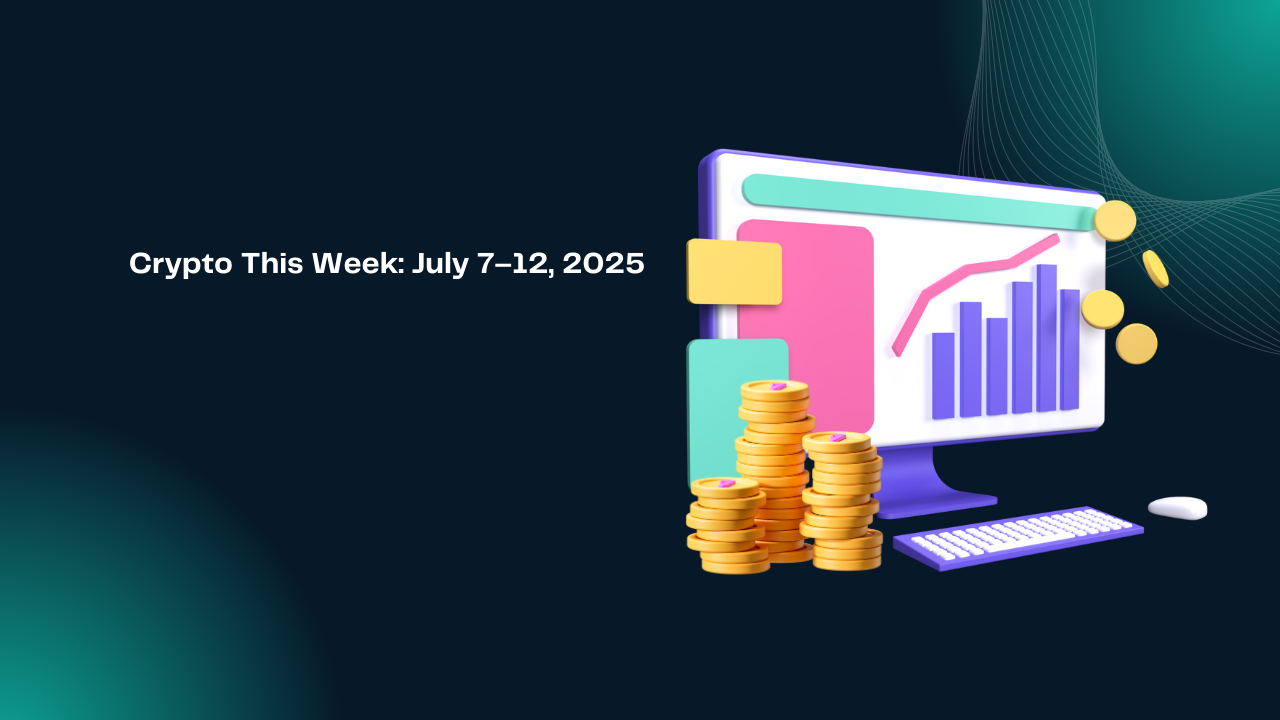 Crypto This Week: July 7–12, 2025